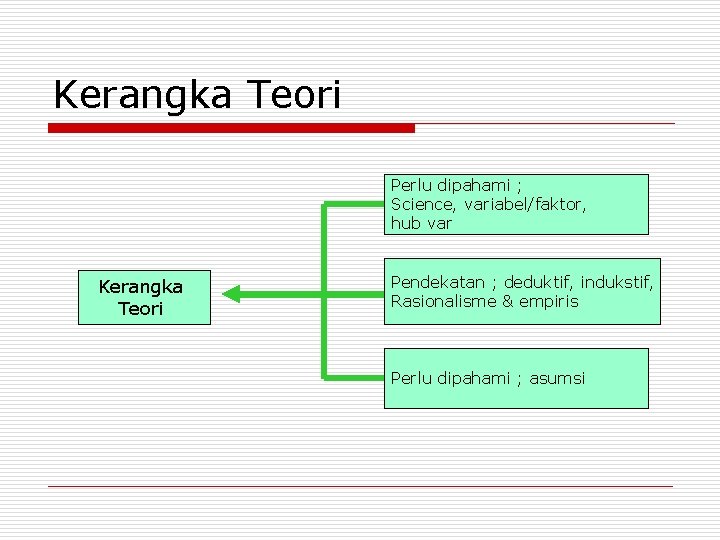 Kerangka Teori

Kerangka Teori

Perlu dipahami ;
Science, variabel/faktor,
hub var

Pendekatan ; deduktif, indukstif,
Rasionalisme & empiris

Perlu dipahami ; asumsi